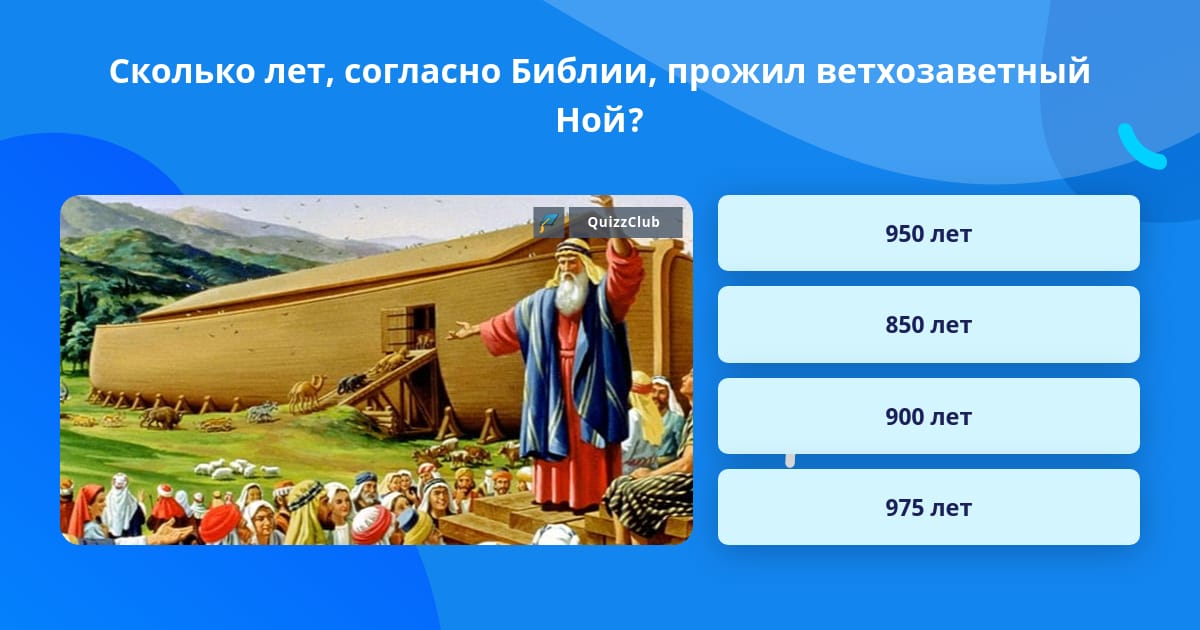 Сколько лет, согласно Библии, прожил ветхозаветный Ной?

QuizzClub

950 лет

850 лет

900 лет

975 лет